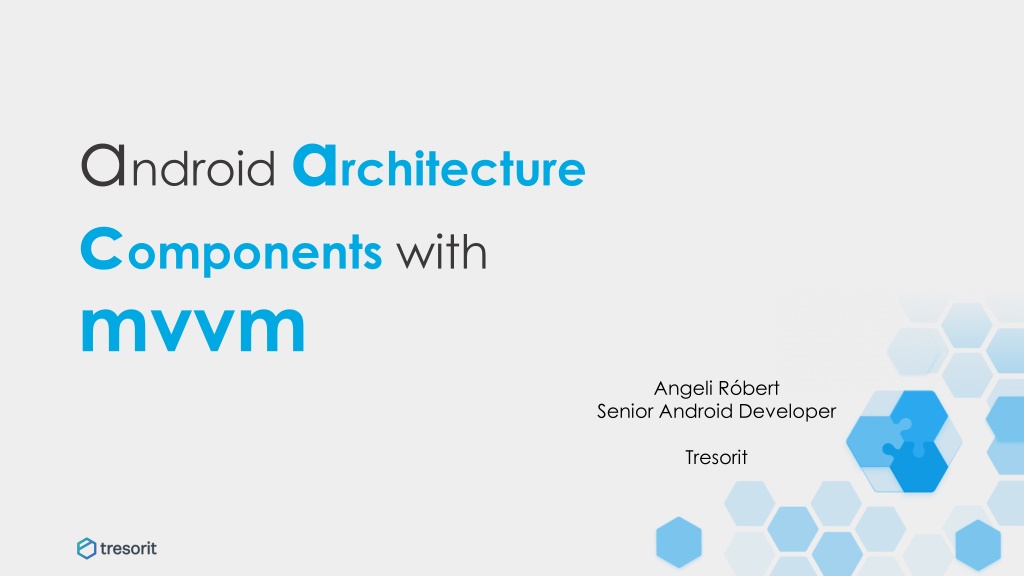 android architecture components with mvvm

Angeli Róbert
Senior Android Developer

Tresorit

tresorit